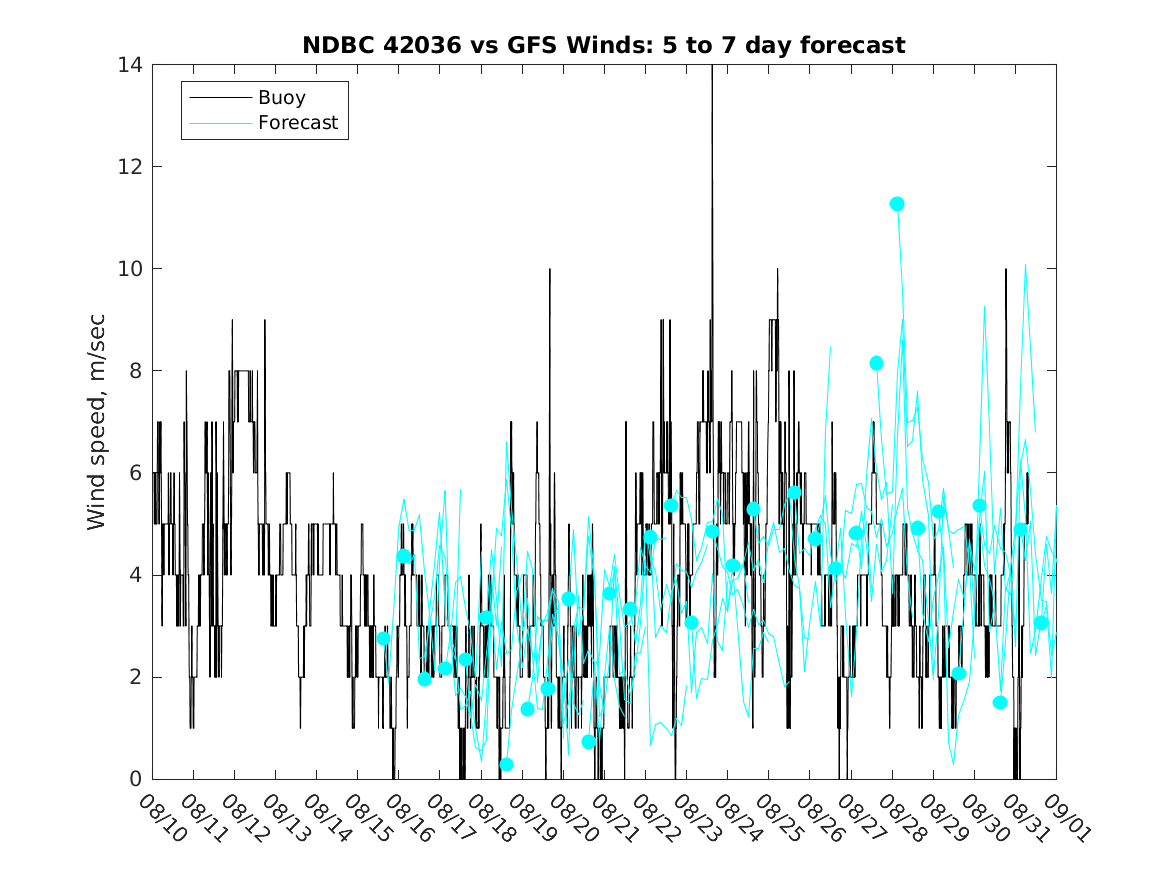 NDBC 42036 vs GFS Winds: 5 to 7 day forecast

Buoy
Forecast

Wind speed, m/sec

14
12
10
8
6
4
2
0

08/10
08/11
08/12
08/13
08/14
08/15
08/16
08/17
08/18
08/19
08/20
08/21
08/22
08/23
08/24
08/25
08/26
08/27
08/28
08/29
08/30
08/31
09/01